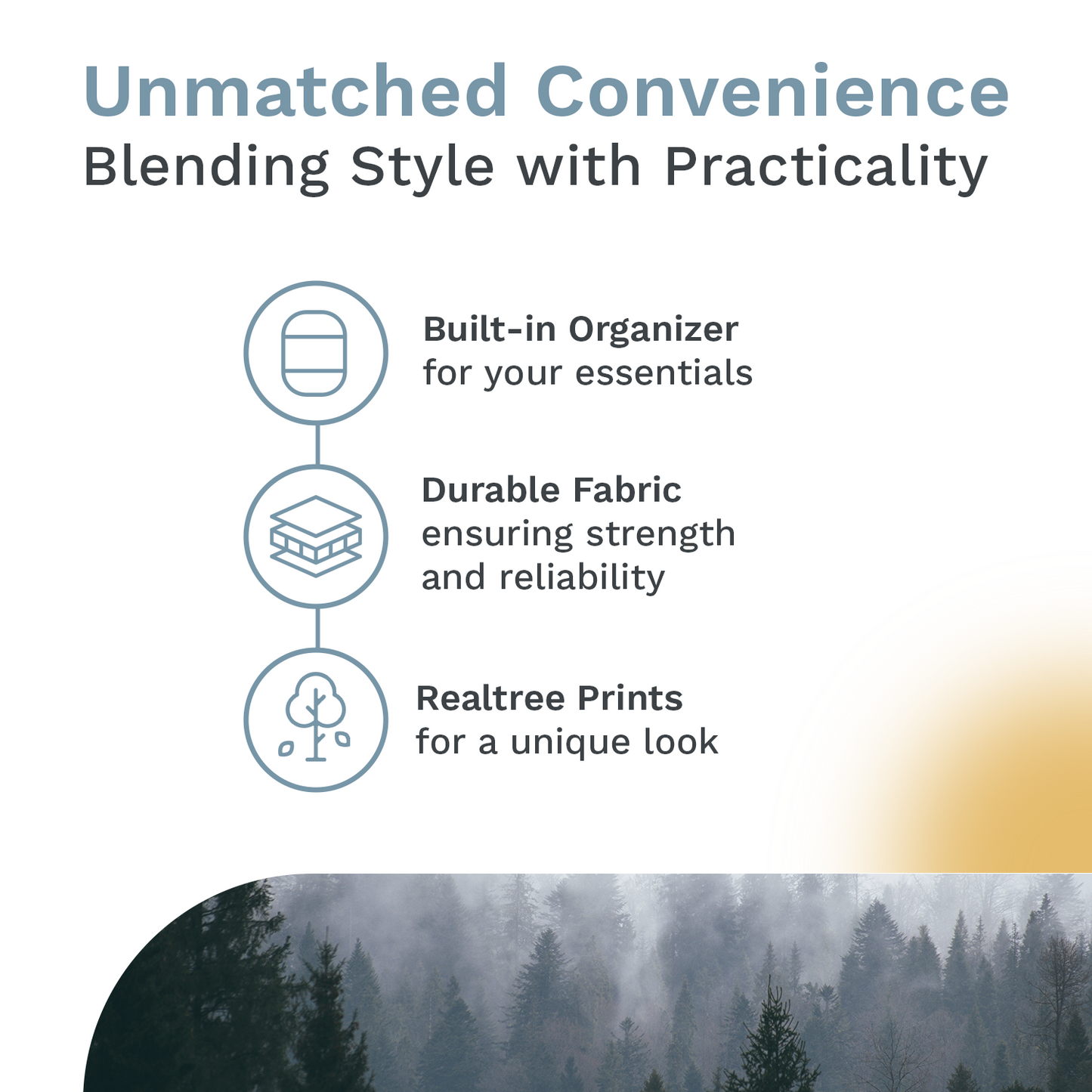 Unmatched Convenience
Blending Style with Practicality

Built-in Organizer
for your essentials

Durable Fabric
ensuring strength and reliability

Realtree Prints
for a unique look